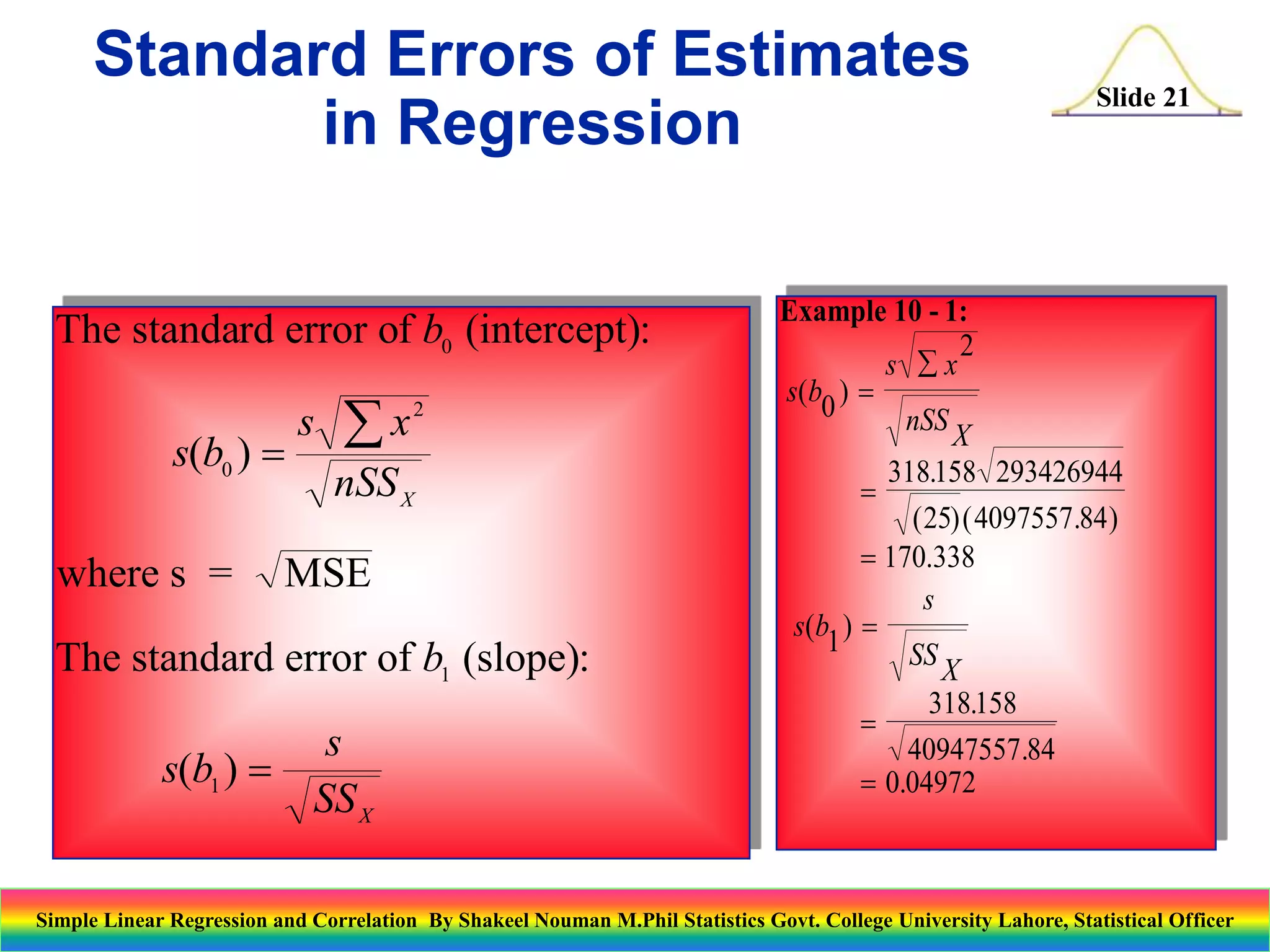 Standard Errors of Estimates in Regression

Slide 21

The standard error of $b_0$ (intercept):

$s(b_0) = \frac{s\sqrt{\sum x^2}}{\sqrt{nSS_X}}$

where s $= \sqrt{\text{MSE}}$

The standard error of $b_1$ (slope):

$s(b_1) = \frac{s}{\sqrt{SS_X}}$

Example 10 - 1:

$s(b_0) = \frac{s\sqrt{\sum x^2}}{\sqrt{nSS_X}}$

$= \frac{318.158\sqrt{293426944}}{\sqrt{(25)(4097557.84)}}$

$= 170.338$

$s(b_1) = \frac{s}{\sqrt{SS_X}}$

$= \frac{318.158}{\sqrt{40947557.84}}$

$= 0.04972$

Simple Linear Regression and Correlation By Shakeel Nouman M.Phil Statistics Govt. College University Lahore, Statistical Officer